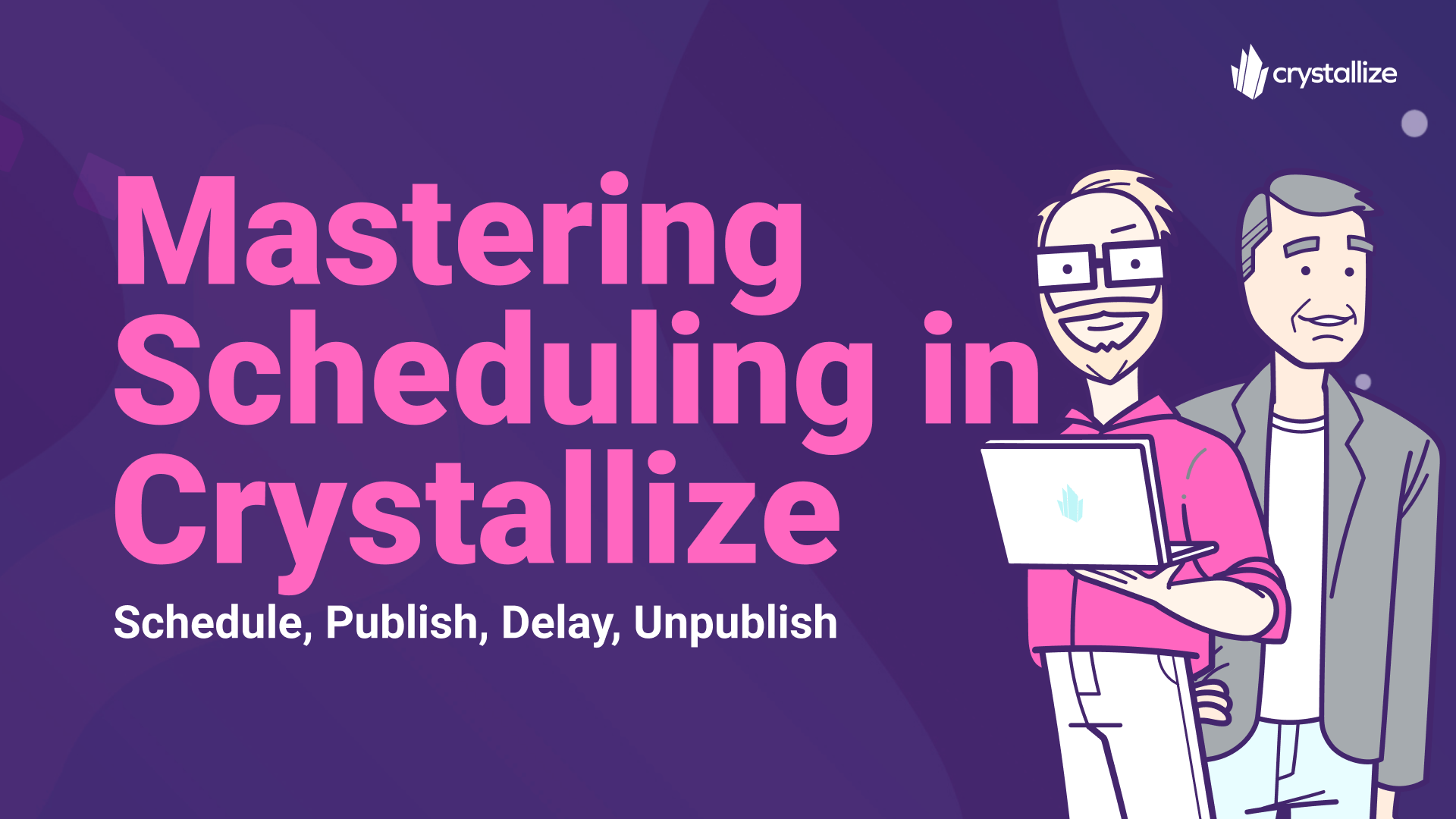 crystallize

Mastering Scheduling in Crystallize

Schedule, Publish, Delay, Unpublish